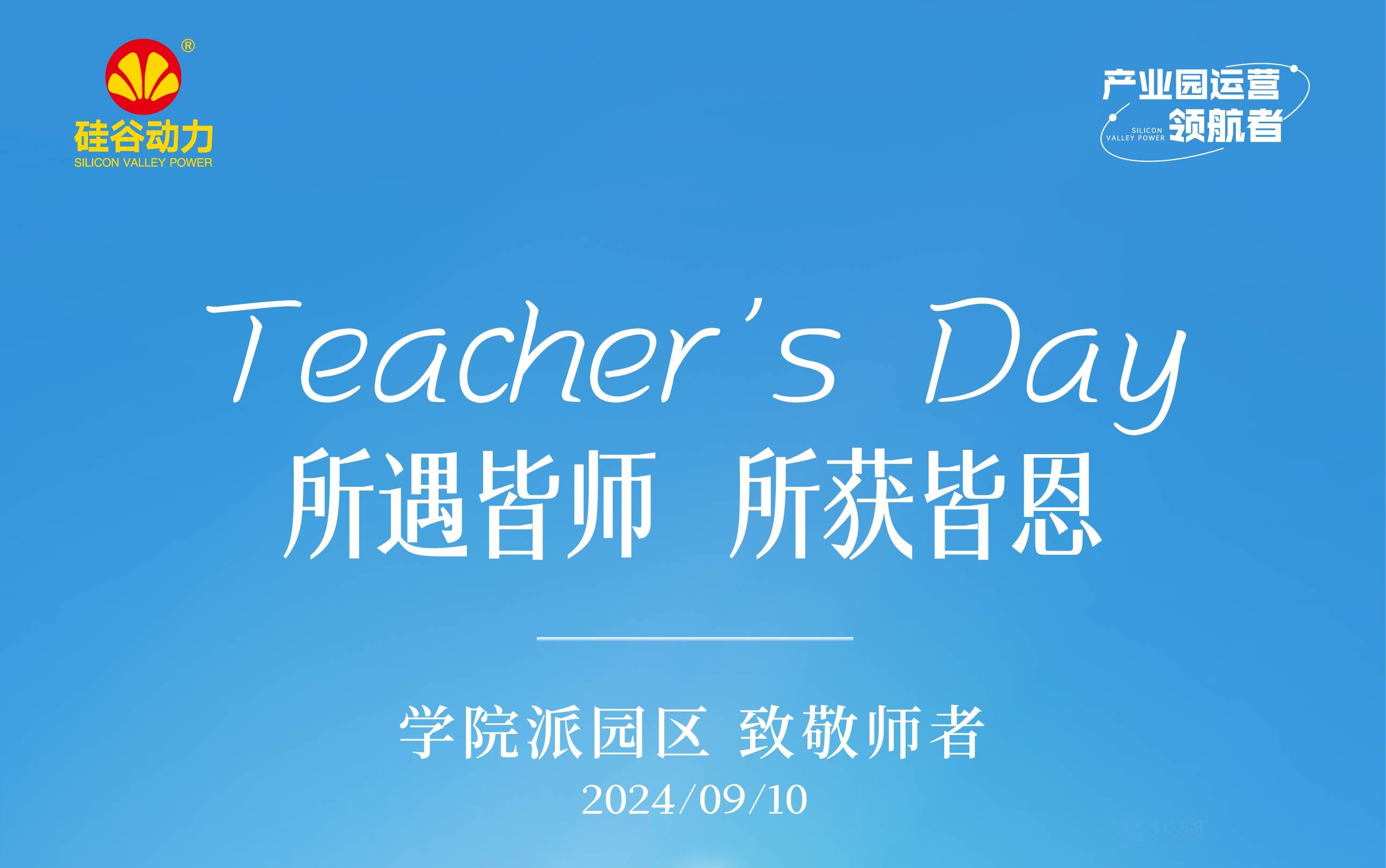 ®
硅谷动力
SILICON VALLEY POWER

产业园运营
SILICON VALLEY POWER 领航者

Teacher's Day
所遇皆师 所获皆恩

学院派园区 致敬师者
2024/09/10